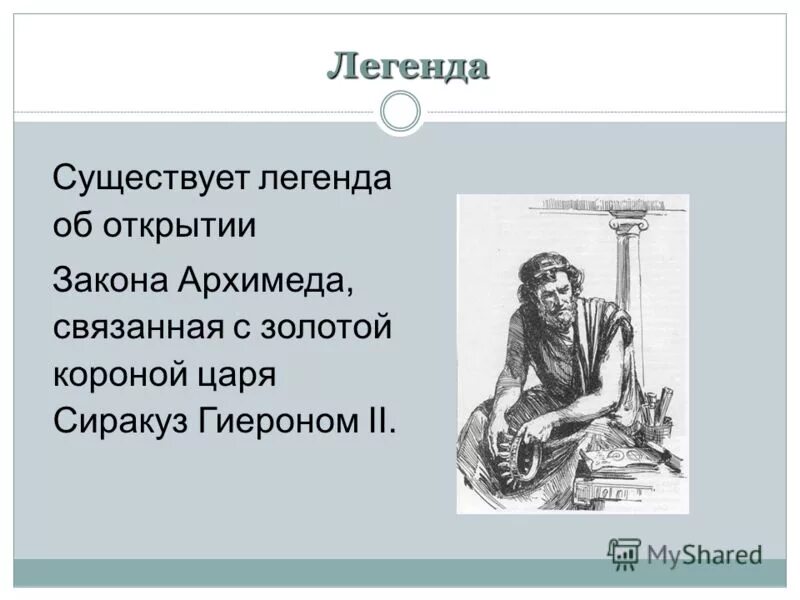 Легенда

Существует легенда об открытии

Закона Архимеда, связанная с золотой короной царя Сиракуз Гиероном II.

MyShared